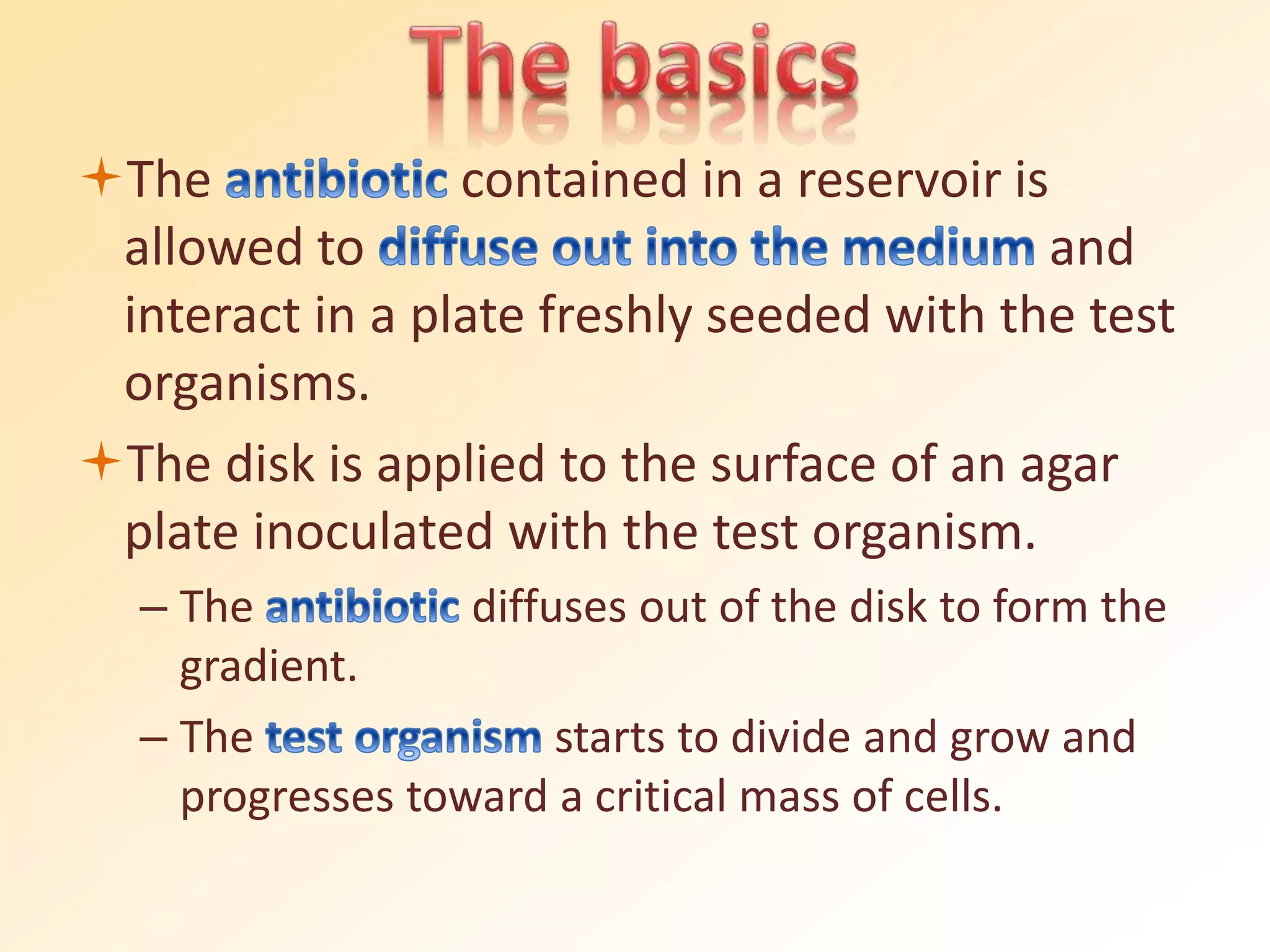 The basics

The antibiotic contained in a reservoir is allowed to diffuse out into the medium and interact in a plate freshly seeded with the test organisms.

The disk is applied to the surface of an agar plate inoculated with the test organism.

– The antibiotic diffuses out of the disk to form the gradient.

– The test organism starts to divide and grow and progresses toward a critical mass of cells.